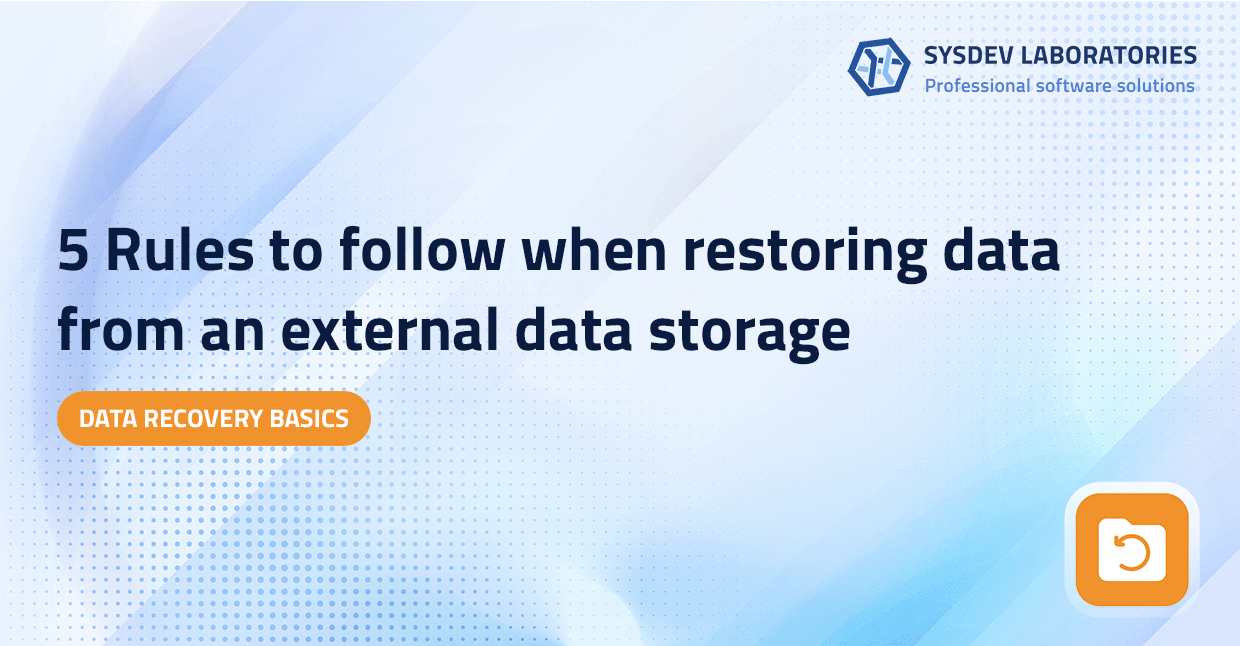 SYSDEV LABORATORIES
Professional software solutions

5 Rules to follow when restoring data from an external data storage

DATA RECOVERY BASICS